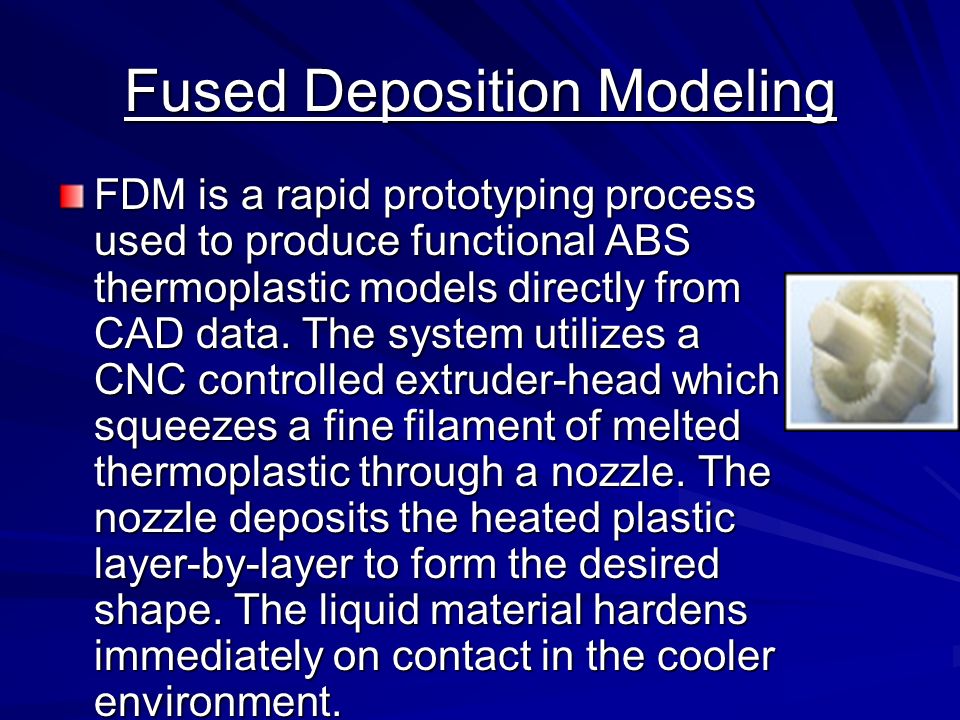 Fused Deposition Modeling

FDM is a rapid prototyping process used to produce functional ABS thermoplastic models directly from CAD data. The system utilizes a CNC controlled extruder-head which squeezes a fine filament of melted thermoplastic through a nozzle. The nozzle deposits the heated plastic layer-by-layer to form the desired shape. The liquid material hardens immediately on contact in the cooler environment.